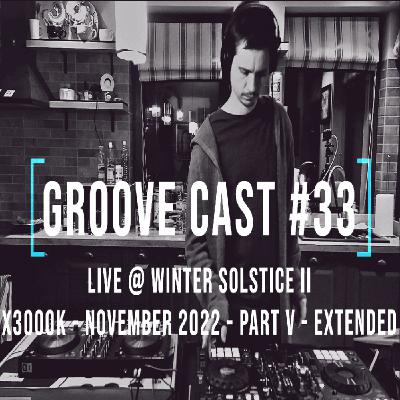 GROOVE CAST #33

LIVE @ WINTER SOLSTICE II

X3000K - NOVEMBER 2022 - PART V - EXTENDED